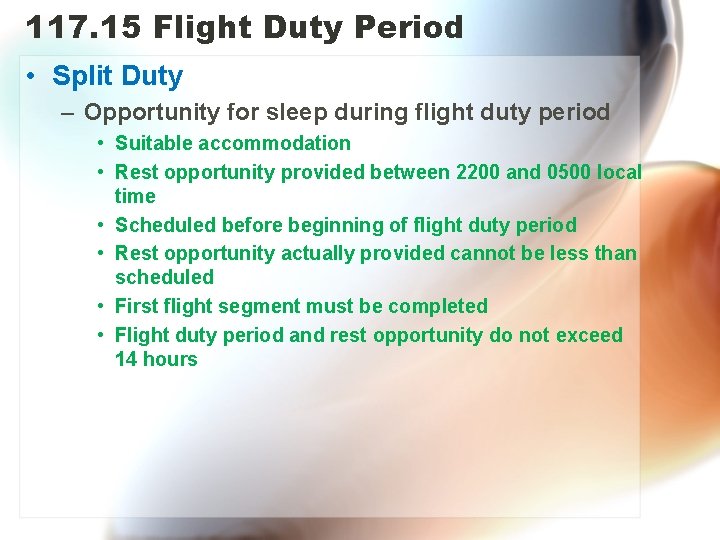 117.15 Flight Duty Period

• Split Duty

– Opportunity for sleep during flight duty period

• Suitable accommodation

• Rest opportunity provided between 2200 and 0500 local time

• Scheduled before beginning of flight duty period

• Rest opportunity actually provided cannot be less than scheduled

• First flight segment must be completed

• Flight duty period and rest opportunity do not exceed 14 hours